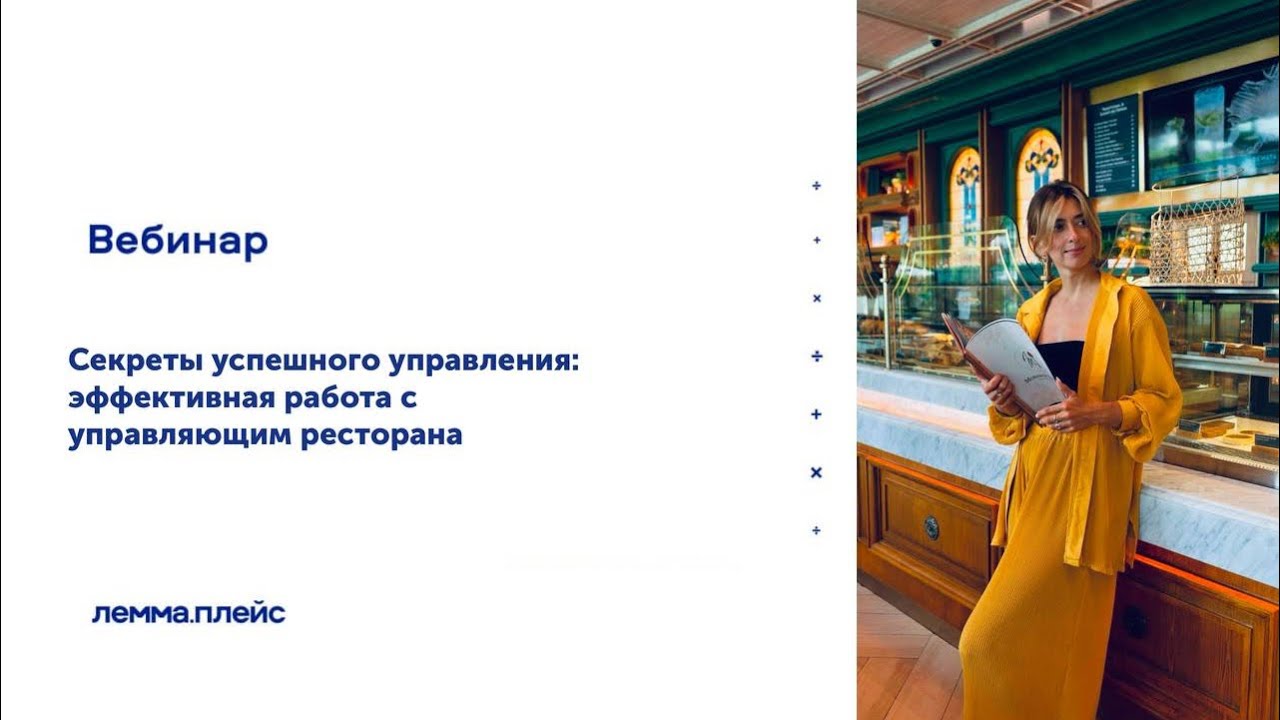 Вебинар

Секреты успешного управления: эффективная работа с управляющим ресторана

лемма.плейс